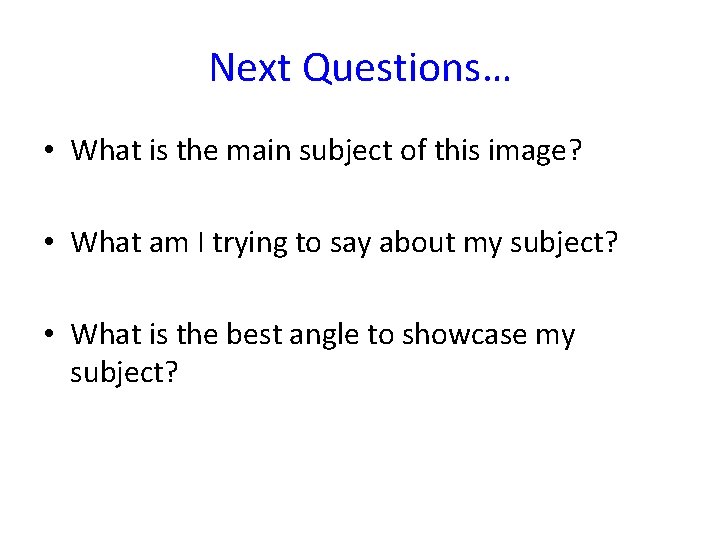 Next Questions…

• What is the main subject of this image?

• What am I trying to say about my subject?

• What is the best angle to showcase my subject?